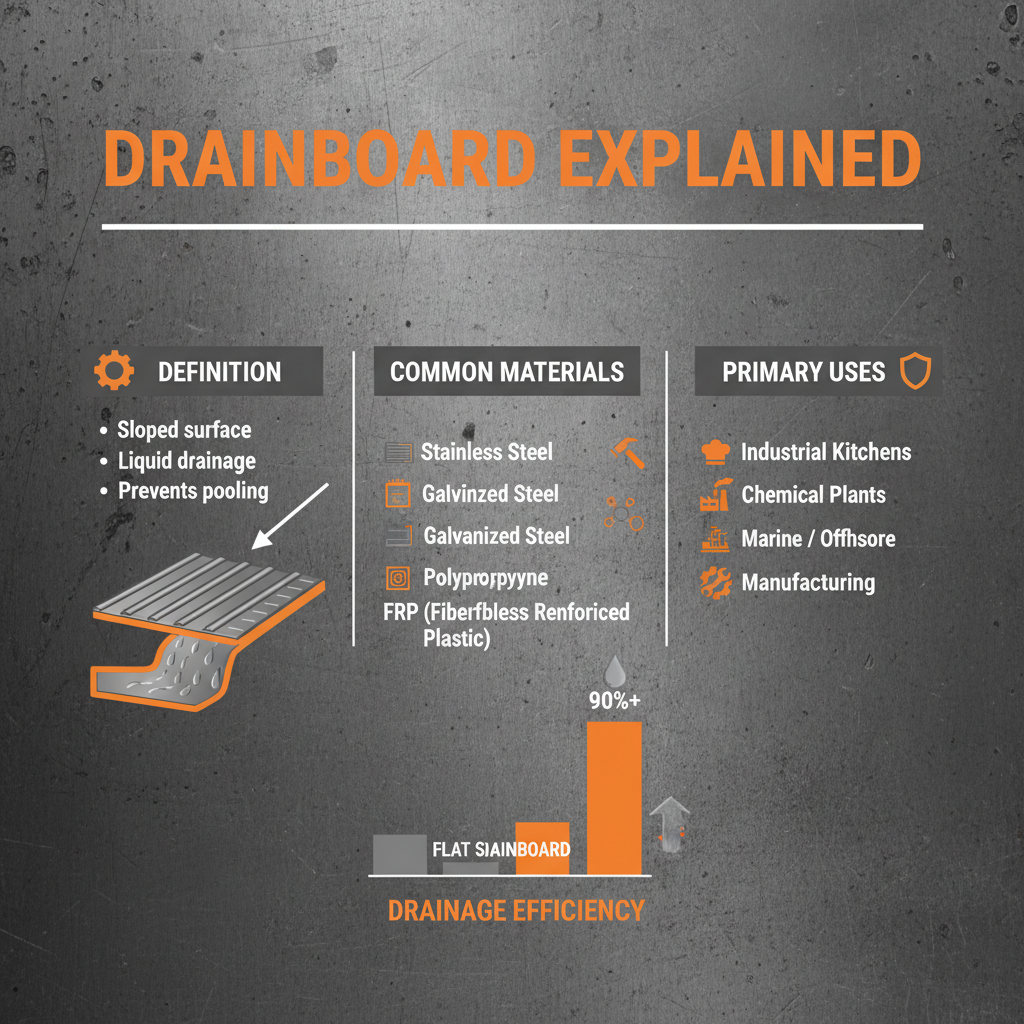 DRAINBOARD EXPLAINED

DEFINITION

• Sloped surface
• Liquid drainage
• Prevents pooling

COMMON MATERIALS

Stainless Steel
Galvinzed Steel
Galvanized Steel
Polyprorpyyne
FRP (Fiberfbless Renforiced Plastic)

PRIMARY USES

Industrial Kitchens
Chemical Plants
Marine / Offhsore
Manufacturing

90%+

FLAT SIAINBOARD

DRAINAGE EFFICIENCY